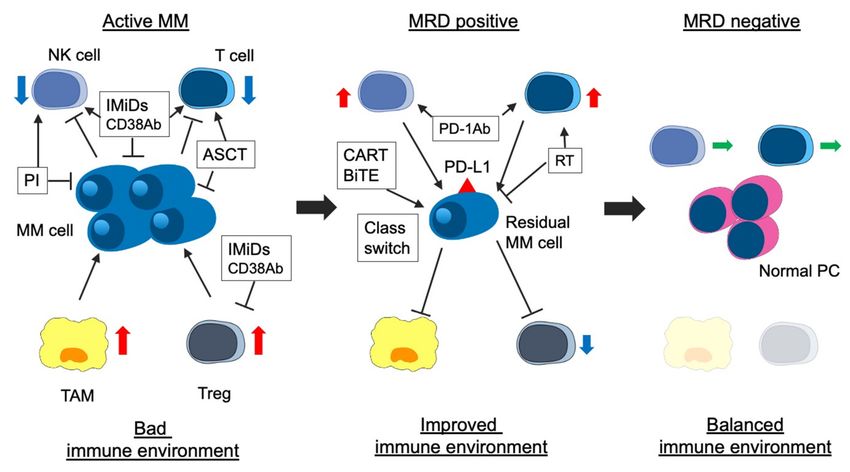 Active MM

NK cell

T cell

IMiDs
CD38Ab

ASCT

PI

MM cell

IMiDs
CD38Ab

TAM

Treg

Bad
immune environment

MRD positive

PD-1Ab

CART
BiTE

PD-L1

RT

Class
switch

Residual
MM cell

Improved
immune environment

MRD negative

Normal PC

Balanced
immune environment